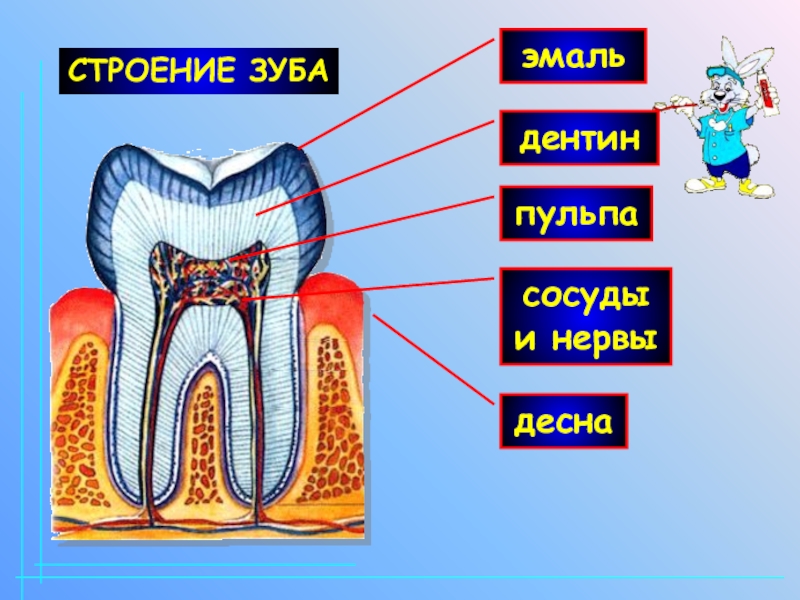 СТРОЕНИЕ ЗУБА

эмаль

дентин

пульпа

сосуды и нервы

десна